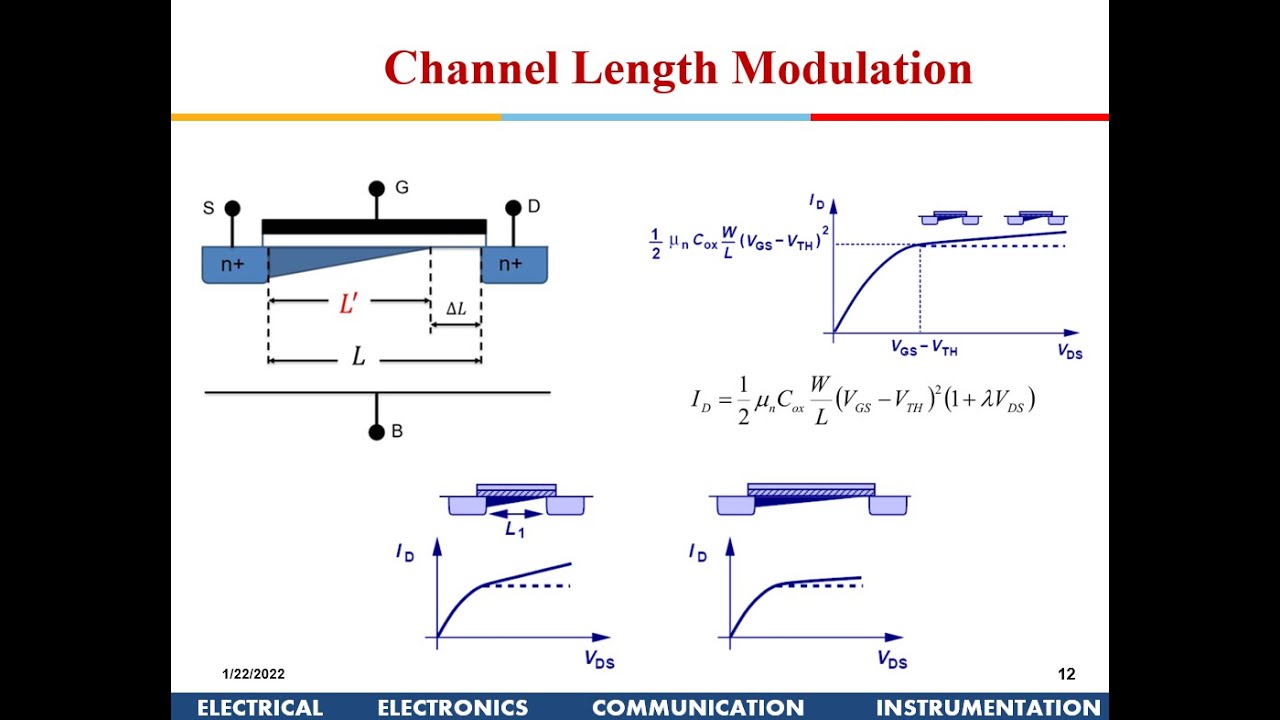 Channel Length Modulation

S
G
D
n+
n+
$L'$
$\Delta L$
$L$
B

$I_D$
$\frac{1}{2}\mu_n C_{ox}\frac{W}{L}(V_{GS}-V_{TH})^2$
$V_{GS}-V_{TH}$
$V_{DS}$

$I_D = \frac{1}{2}\mu_n C_{ox}\frac{W}{L}(V_{GS}-V_{TH})^2(1+\lambda V_{DS})$

$L_1$
$I_D$
$V_{DS}$
$I_D$
$V_{DS}$

1/22/2022
12

ELECTRICAL ELECTRONICS COMMUNICATION INSTRUMENTATION